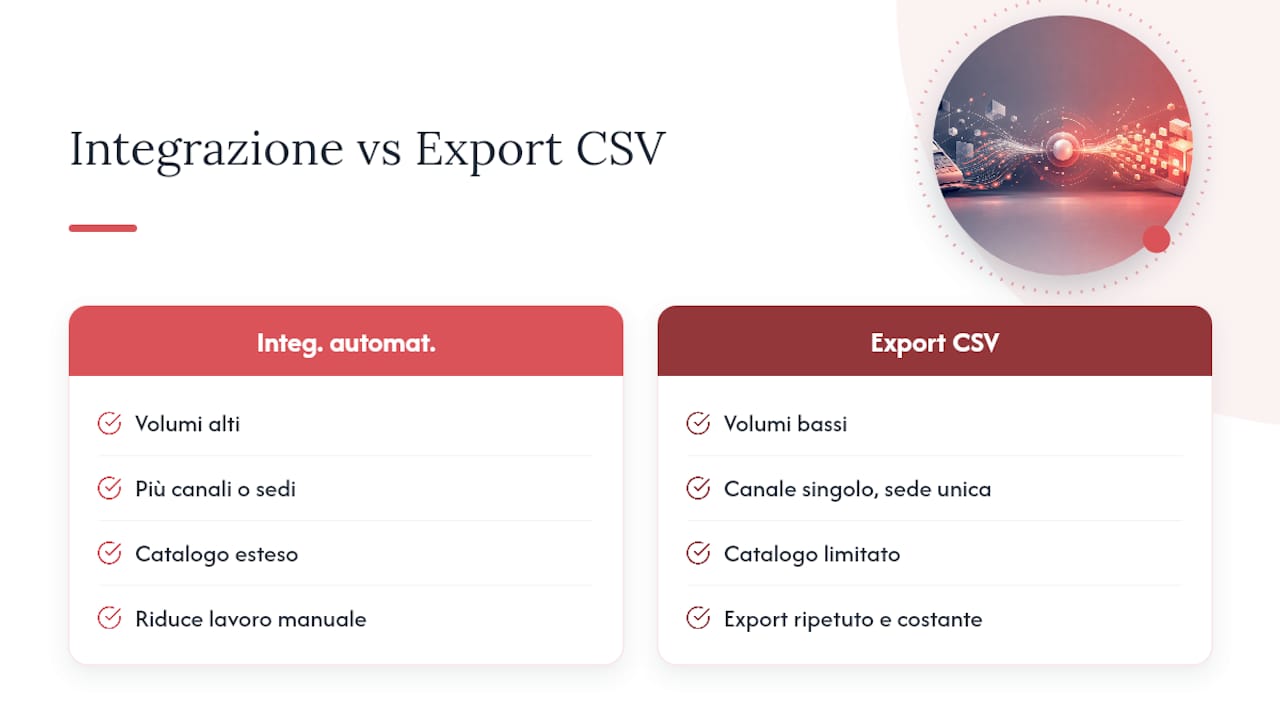 Integrazione vs Export CSV

Integ. automat.

Volumi alti

Più canali o sedi

Catalogo esteso

Riduce lavoro manuale

Export CSV

Volumi bassi

Canale singolo, sede unica

Catalogo limitato

Export ripetuto e costante